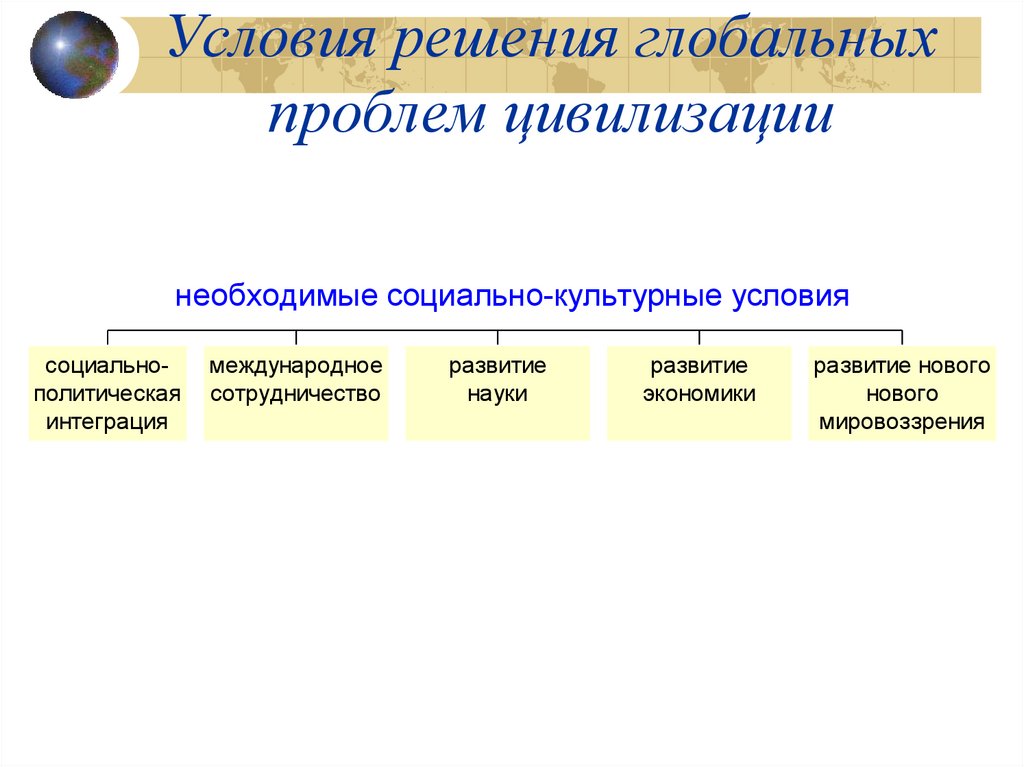 Условия решения глобальных проблем цивилизации

необходимые социально-культурные условия

социально-политическая интеграция

международное сотрудничество

развитие науки

развитие экономики

развитие нового нового мировоззрения